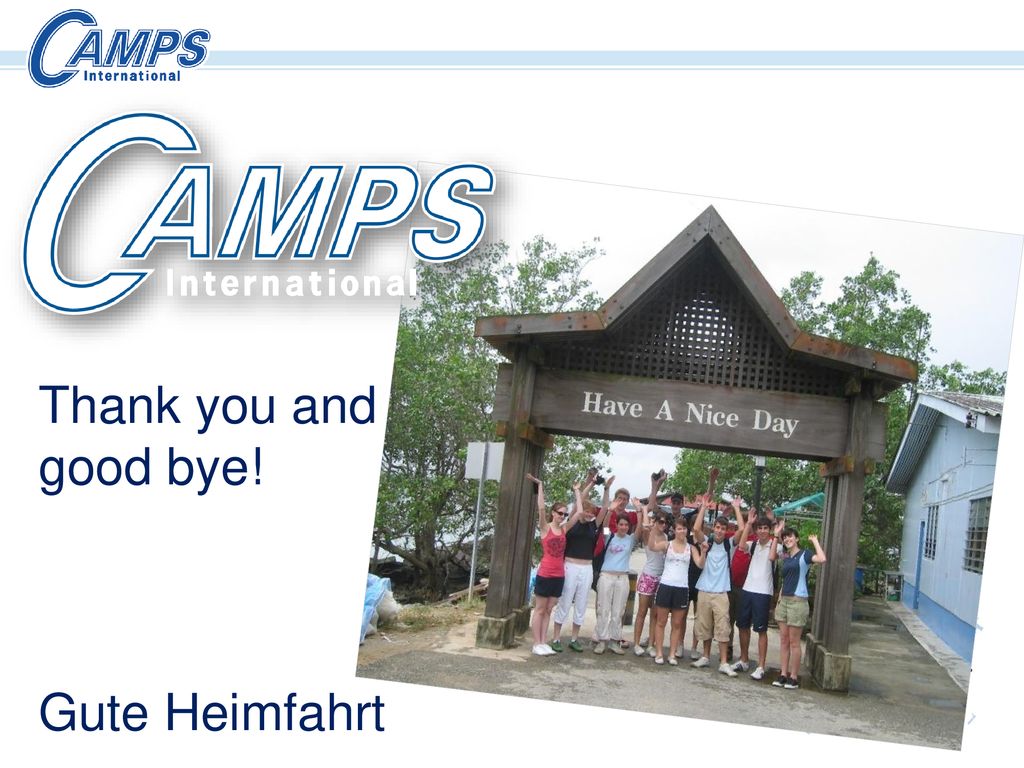 CAMPS International

CAMPS International

Thank you and good bye!

Have A Nice Day

Gute Heimfahrt